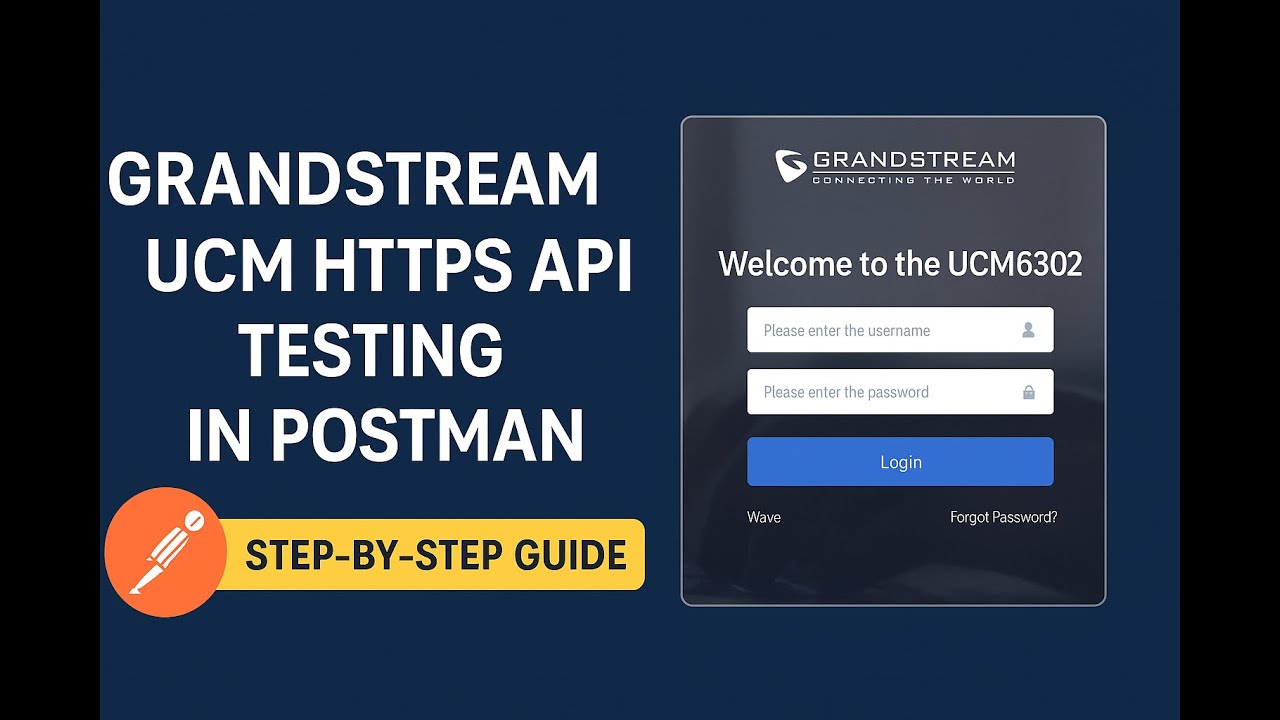 GRANDSTREAM UCM HTTPS API TESTING IN POSTMAN

STEP-BY-STEP GUIDE

GRANDSTREAM
CONNECTING THE WORLD

Welcome to the UCM6302

Please enter the username

Please enter the password

Login

Wave

Forgot Password?